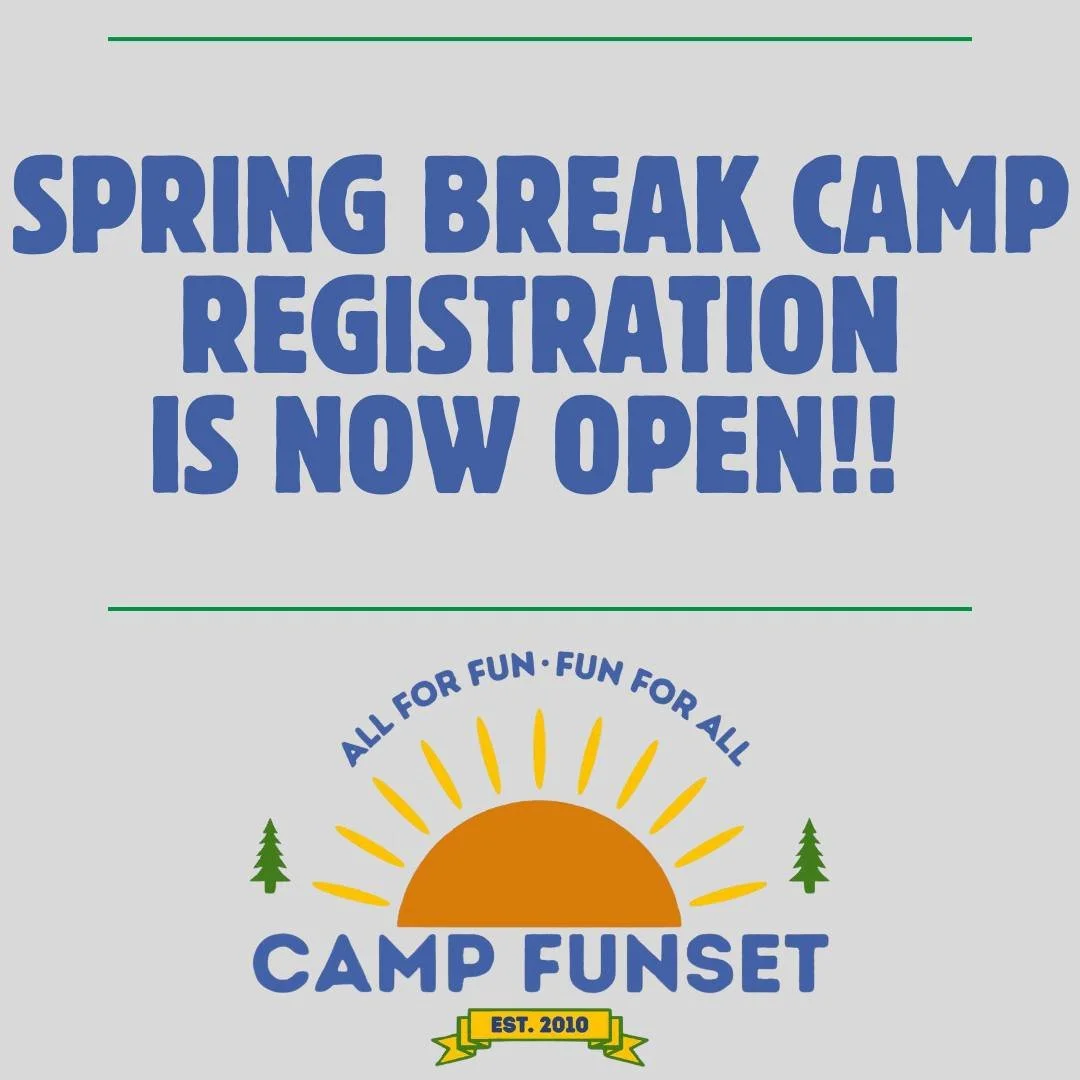 SPRING BREAK CAMP REGISTRATION IS NOW OPEN!!

ALL FOR FUN · FUN FOR ALL

CAMP FUNSET

EST. 2010